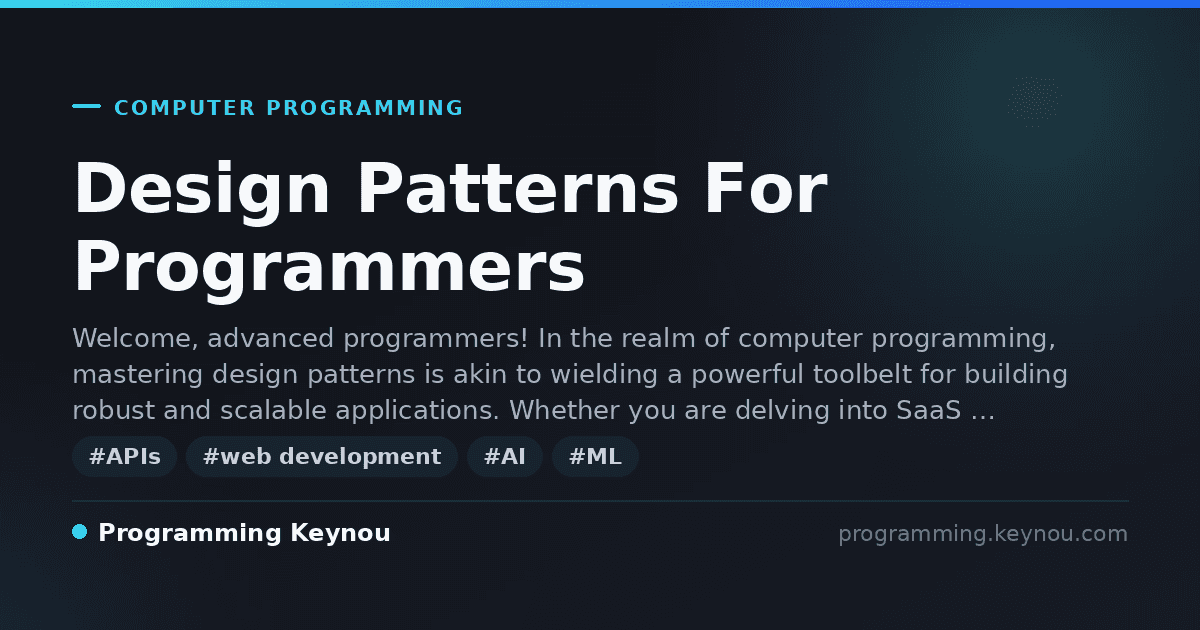 COMPUTER PROGRAMMING

Design Patterns For Programmers

Welcome, advanced programmers! In the realm of computer programming, mastering design patterns is akin to wielding a powerful toolbelt for building robust and scalable applications. Whether you are delving into SaaS …

#APIs #web development #AI #ML

Programming Keynou

programming.keynou.com